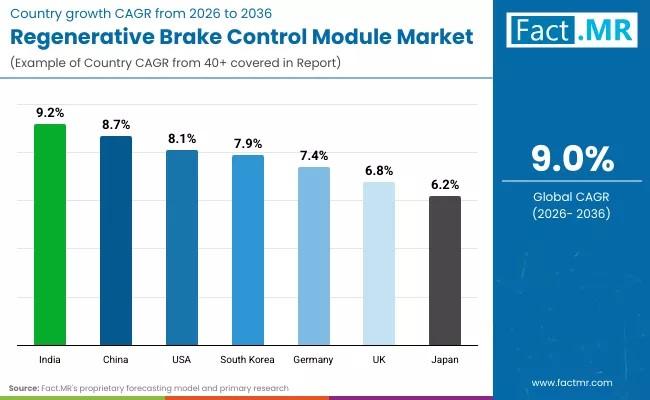 Country growth CAGR from 2026 to 2036

Regenerative Brake Control Module Market

(Example of Country CAGR from 40+ covered in Report)

Fact.MR

9.2%
8.7%
8.1%
7.9%
7.4%
6.8%
6.2%

India
China
USA
South Korea
Germany
UK
Japan

9.0%

Global CAGR
(2026- 2036)

Source: Fact.MR's proprietary forecasting model and primary research

www.factmr.com